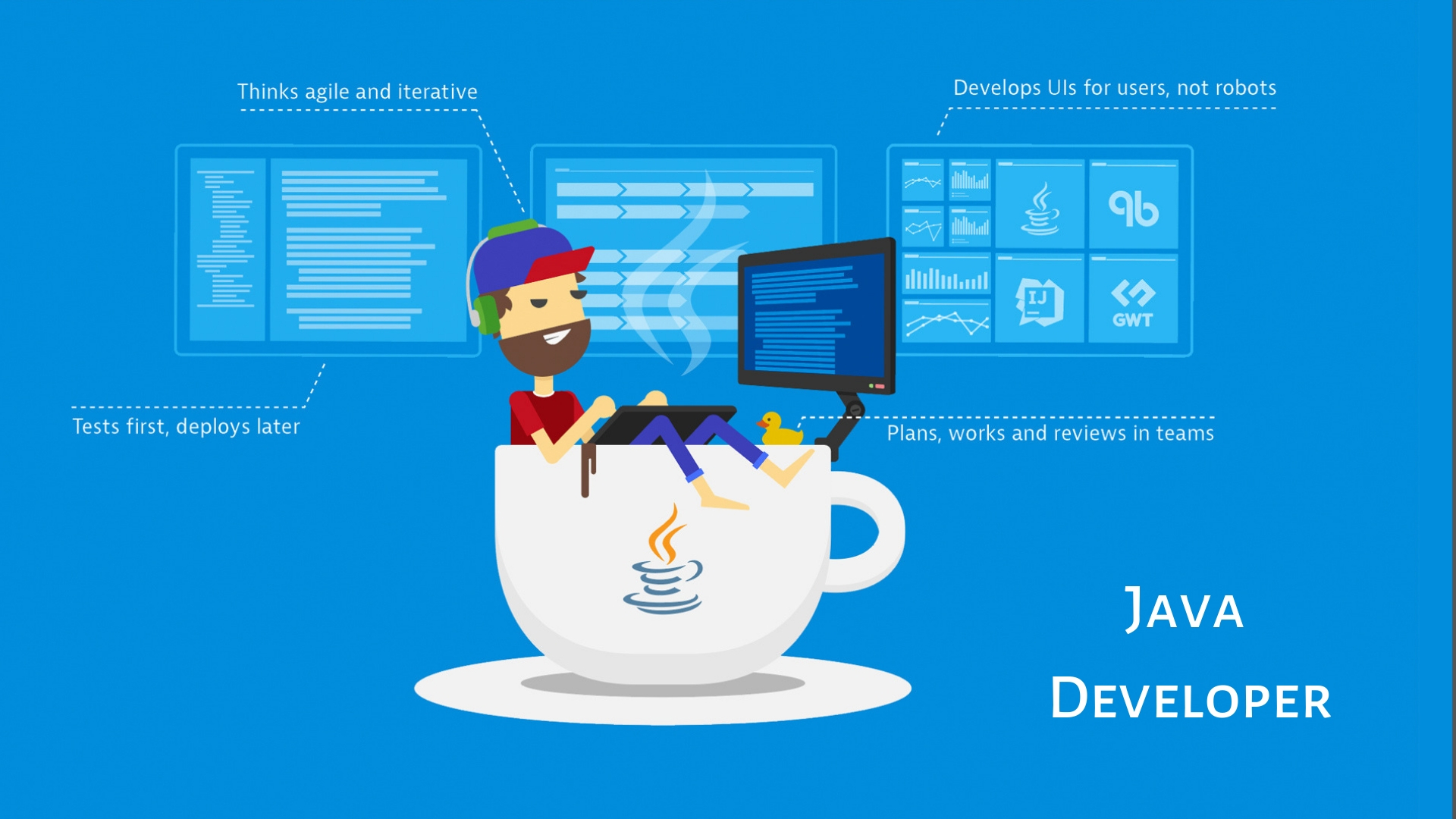 Thinks agile and iterative

Develops UIs for users, not robots

IJ

GWT

Tests first, deploys later

Plans, works and reviews in teams

JAVA
DEVELOPER